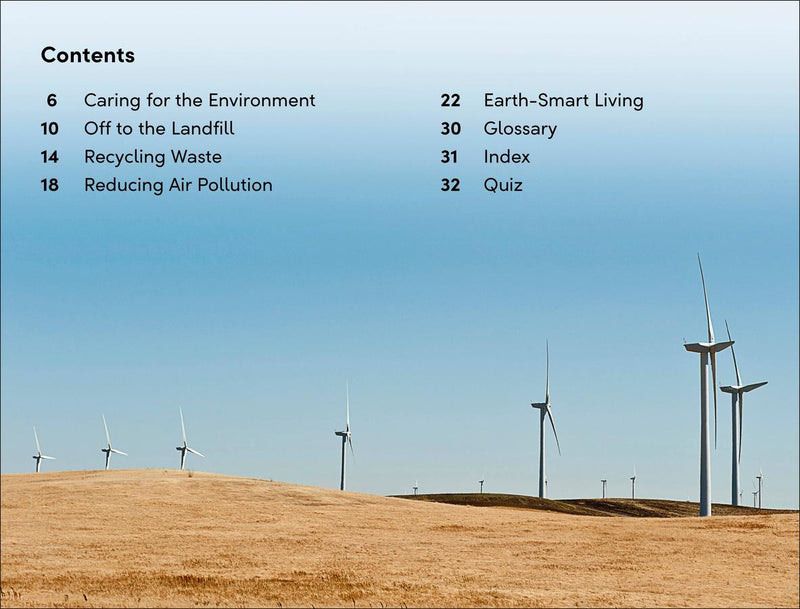 Contents

6 Caring for the Environment
10 Off to the Landfill
14 Recycling Waste
18 Reducing Air Pollution

22 Earth-Smart Living
30 Glossary
31 Index
32 Quiz